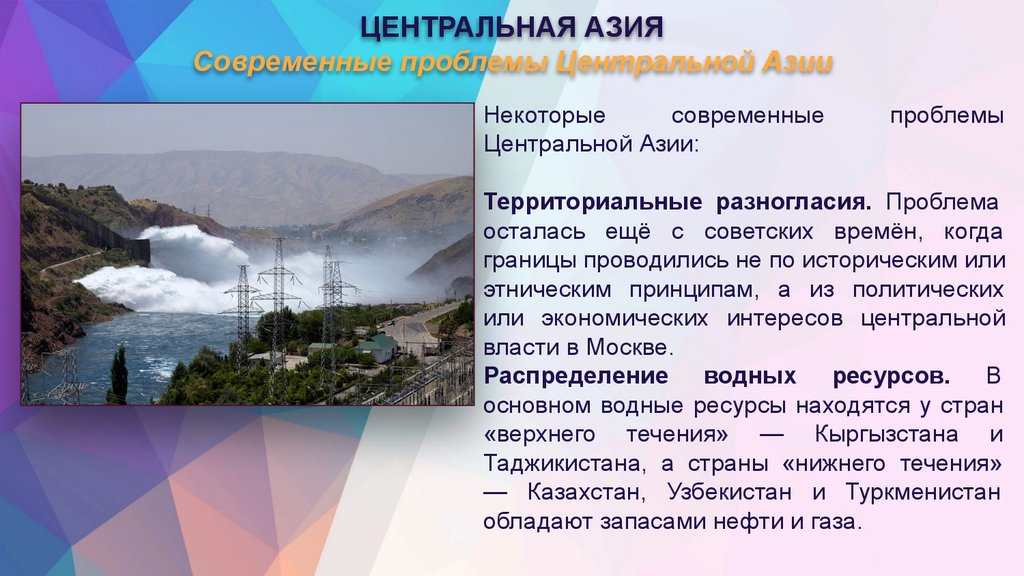 ЦЕНТРАЛЬНАЯ АЗИЯ
Современные проблемы Центральной Азии

Некоторые современные проблемы Центральной Азии:

Территориальные разногласия. Проблема осталась ещё с советских времён, когда границы проводились не по историческим или этническим принципам, а из политических или экономических интересов центральной власти в Москве.
Распределение водных ресурсов. В основном водные ресурсы находятся у стран «верхнего течения» — Кыргызстана и Таджикистана, а страны «нижнего течения» — Казахстан, Узбекистан и Туркменистан обладают запасами нефти и газа.